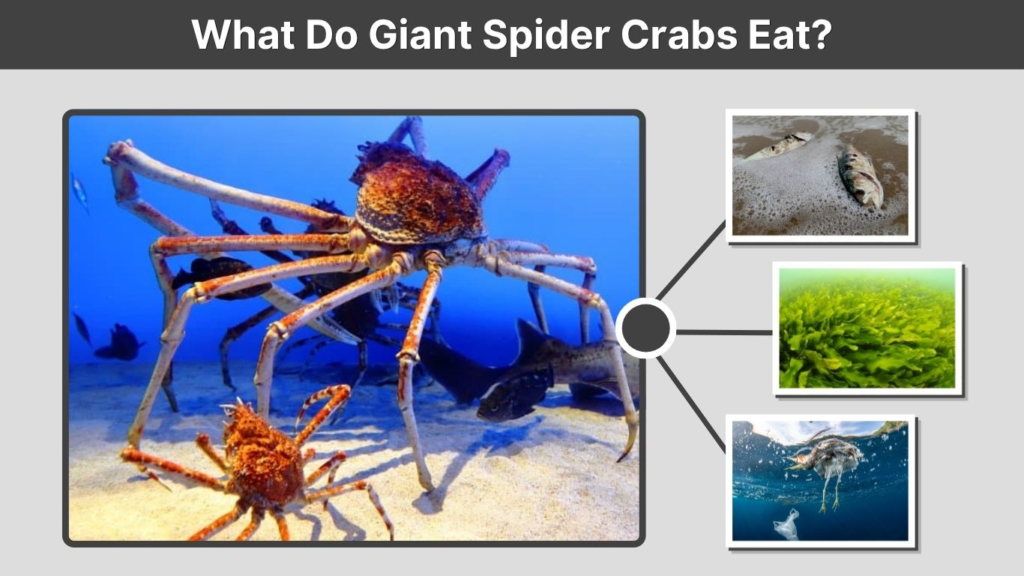 What Do Giant Spider Crabs Eat?